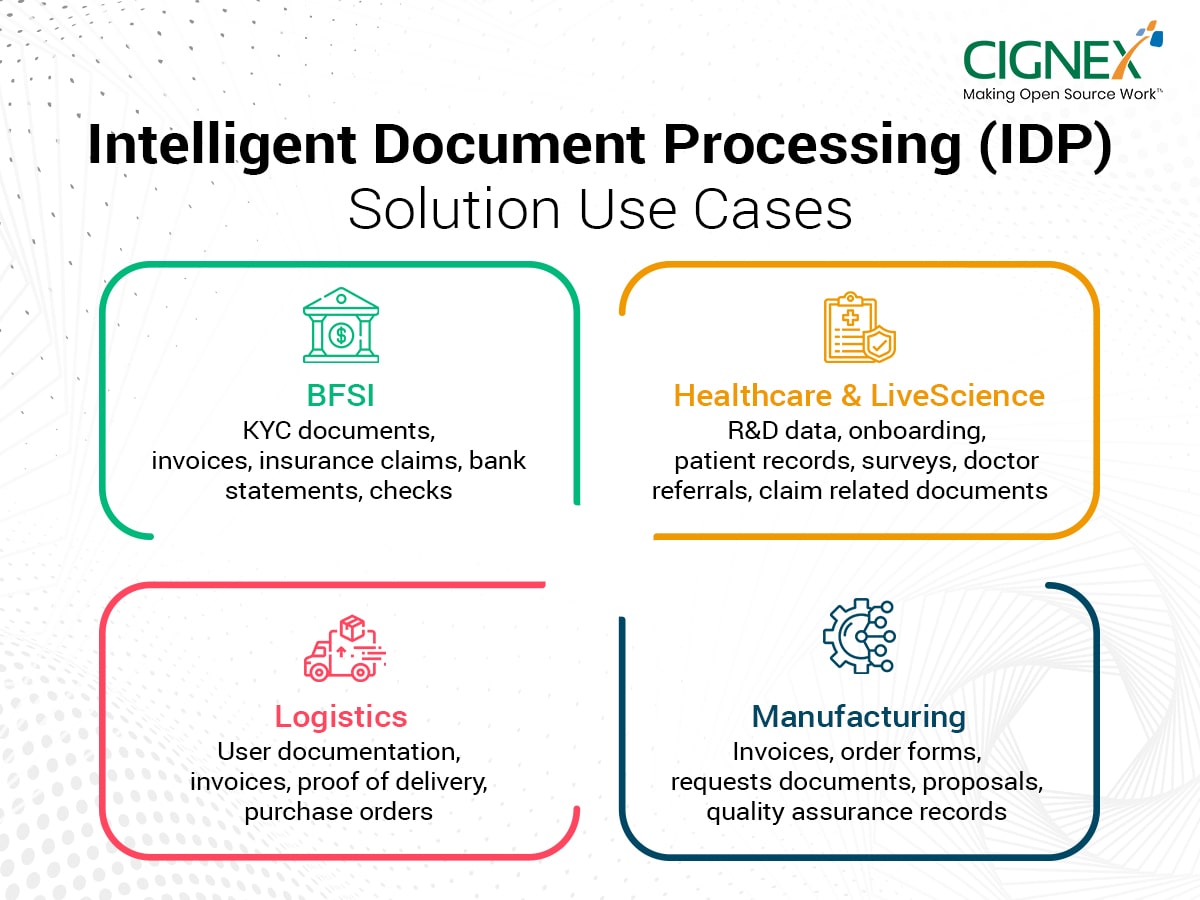 CIGNEX
Making Open Source Work™

Intelligent Document Processing (IDP)
Solution Use Cases

BFSI
KYC documents, invoices, insurance claims, bank statements, checks

Healthcare & LiveScience
R&D data, onboarding, patient records, surveys, doctor referrals, claim related documents

Logistics
User documentation, invoices, proof of delivery, purchase orders

Manufacturing
Invoices, order forms, requests documents, proposals, quality assurance records